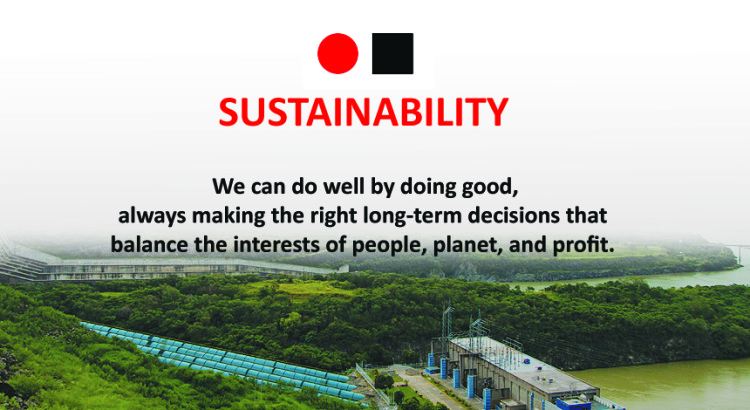 SUSTAINABILITY

We can do well by doing good,
always making the right long-term decisions that
balance the interests of people, planet, and profit.